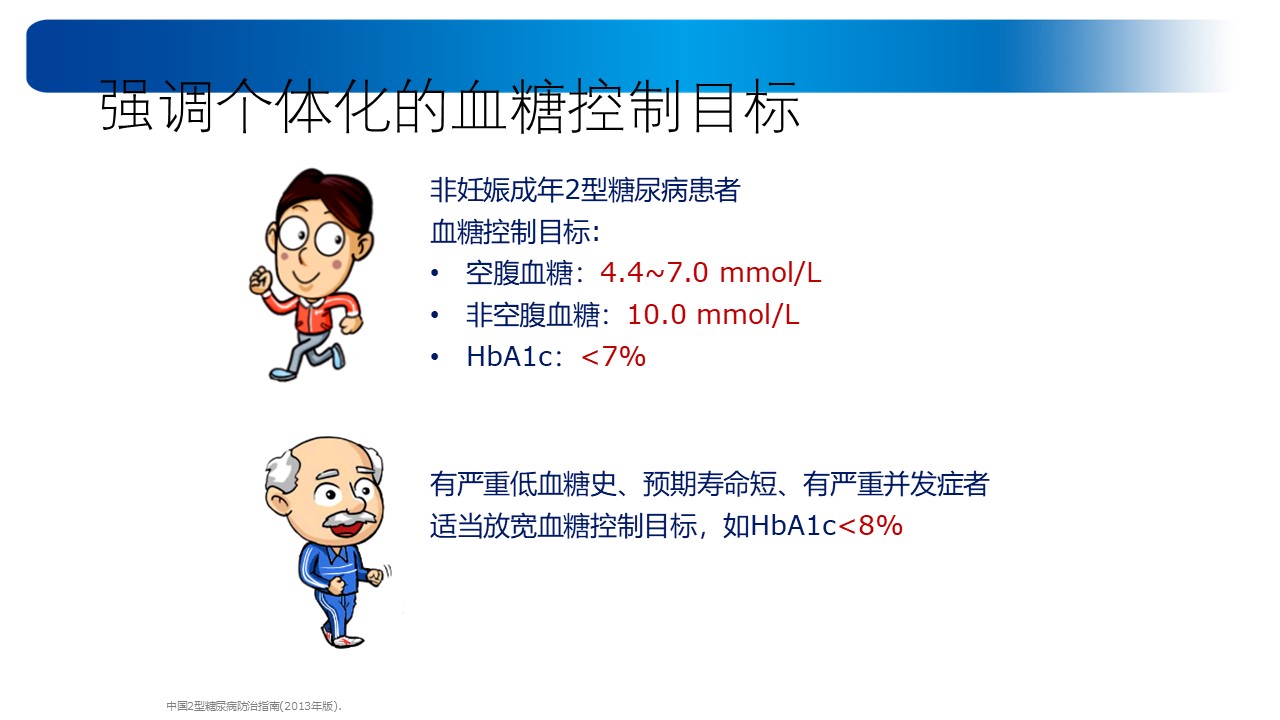 强调个体化的血糖控制目标

非妊娠成年2型糖尿病患者
血糖控制目标:
• 空腹血糖：4.4~7.0 mmol/L
• 非空腹血糖：10.0 mmol/L
• HbA1c：<7%

有严重低血糖史、预期寿命短、有严重并发症者
适当放宽血糖控制目标，如HbA1c<8%

中国2型糖尿病防治指南(2013年版).